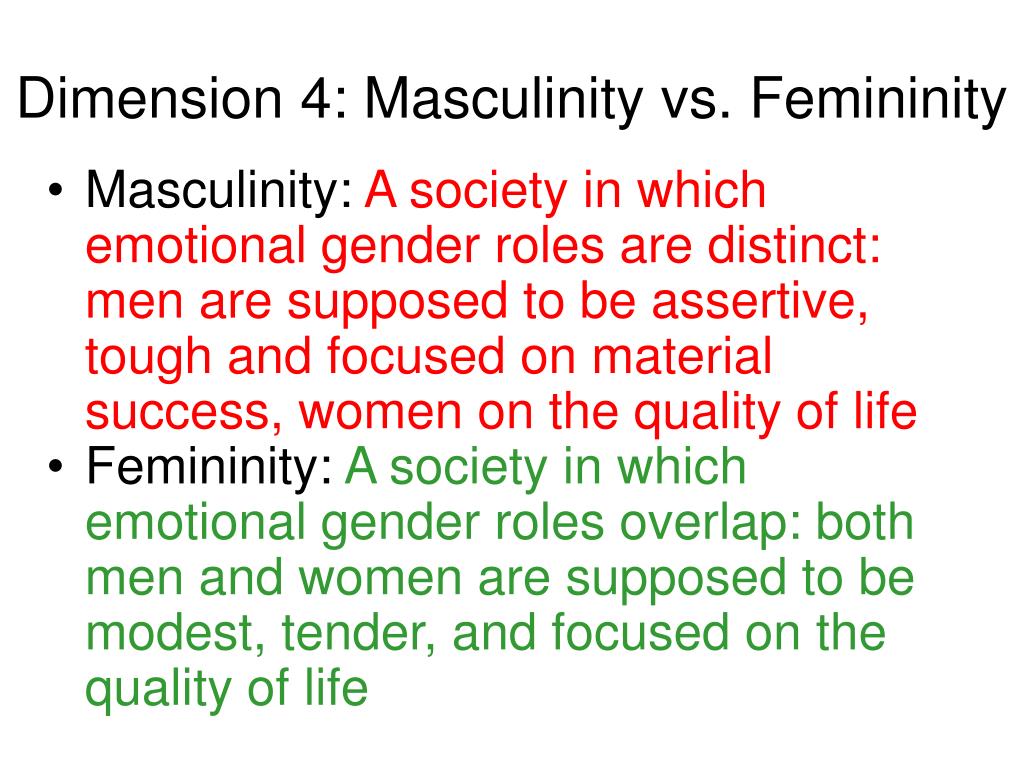 Dimension 4: Masculinity vs. Femininity

• Masculinity: A society in which emotional gender roles are distinct: men are supposed to be assertive, tough and focused on material success, women on the quality of life
• Femininity: A society in which emotional gender roles overlap: both men and women are supposed to be modest, tender, and focused on the quality of life